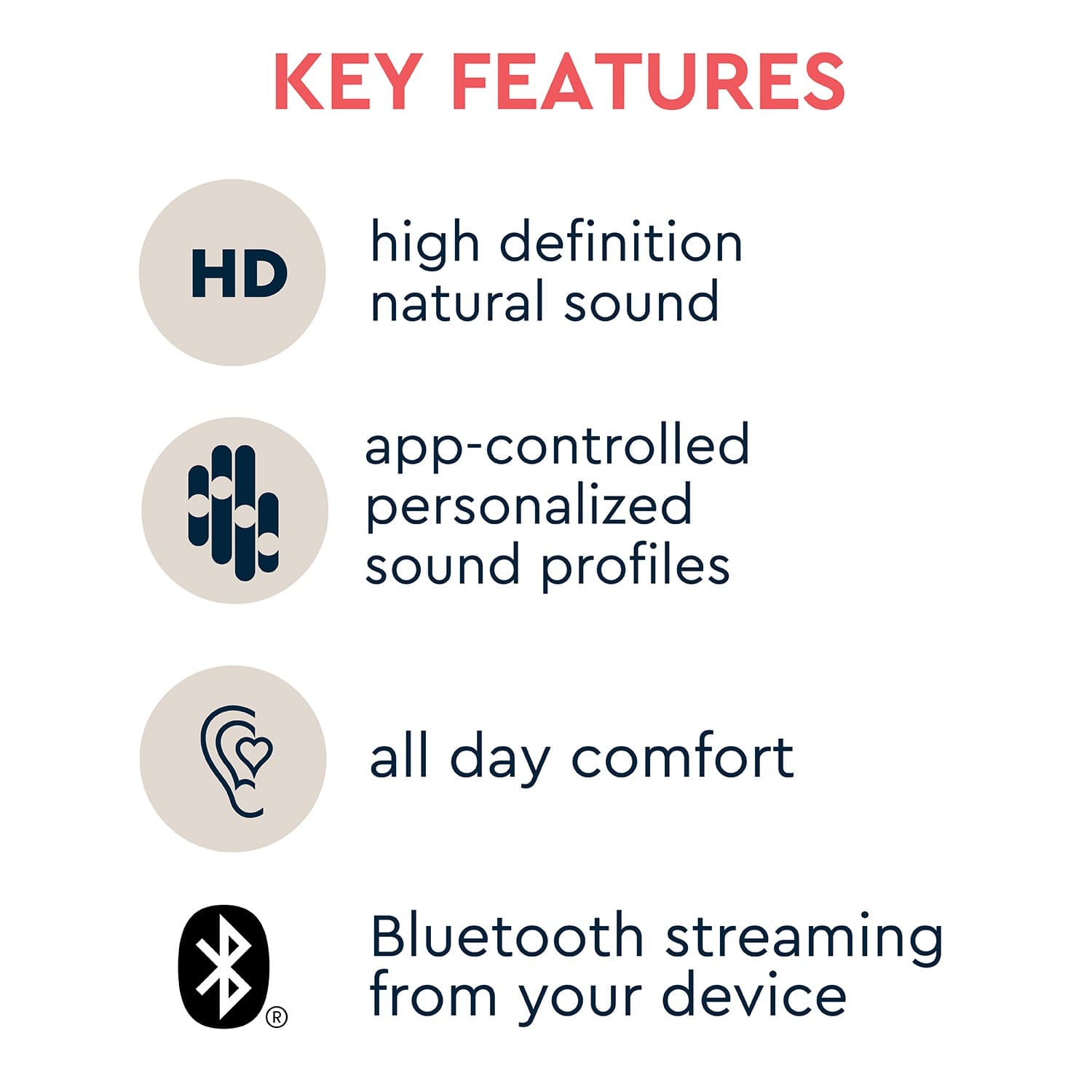 KEY FEATURES

HD

high definition natural sound

app-controlled personalized sound profiles

all day comfort

®

Bluetooth streaming from your device